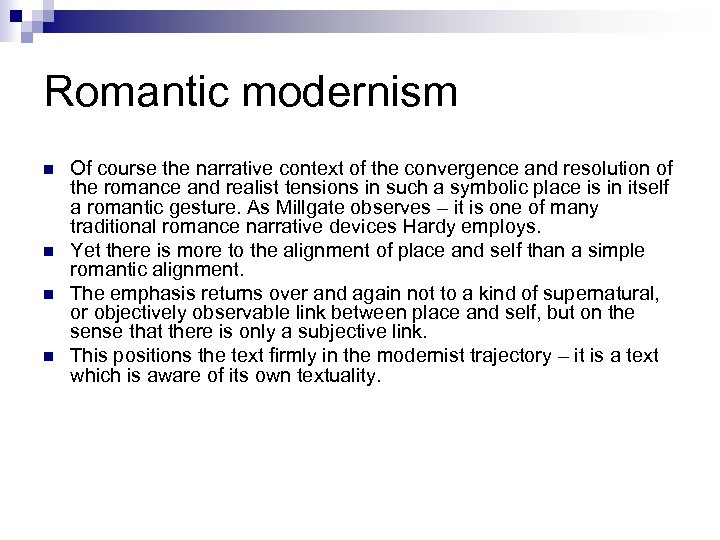 Romantic modernism

Of course the narrative context of the convergence and resolution of the romance and realist tensions in such a symbolic place is in itself a romantic gesture. As Millgate observes – it is one of many traditional romance narrative devices Hardy employs.

Yet there is more to the alignment of place and self than a simple romantic alignment.

The emphasis returns over and again not to a kind of supernatural, or objectively observable link between place and self, but on the sense that there is only a subjective link.

This positions the text firmly in the modernist trajectory – it is a text which is aware of its own textuality.